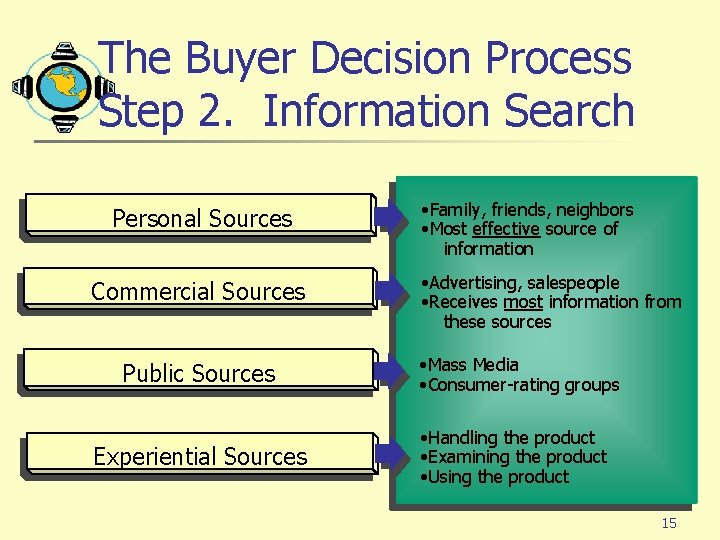 The Buyer Decision Process
Step 2. Information Search

Personal Sources

•Family, friends, neighbors
•Most effective source of information

Commercial Sources

•Advertising, salespeople
•Receives most information from these sources

Public Sources

•Mass Media
•Consumer-rating groups

Experiential Sources

•Handling the product
•Examining the product
•Using the product

15